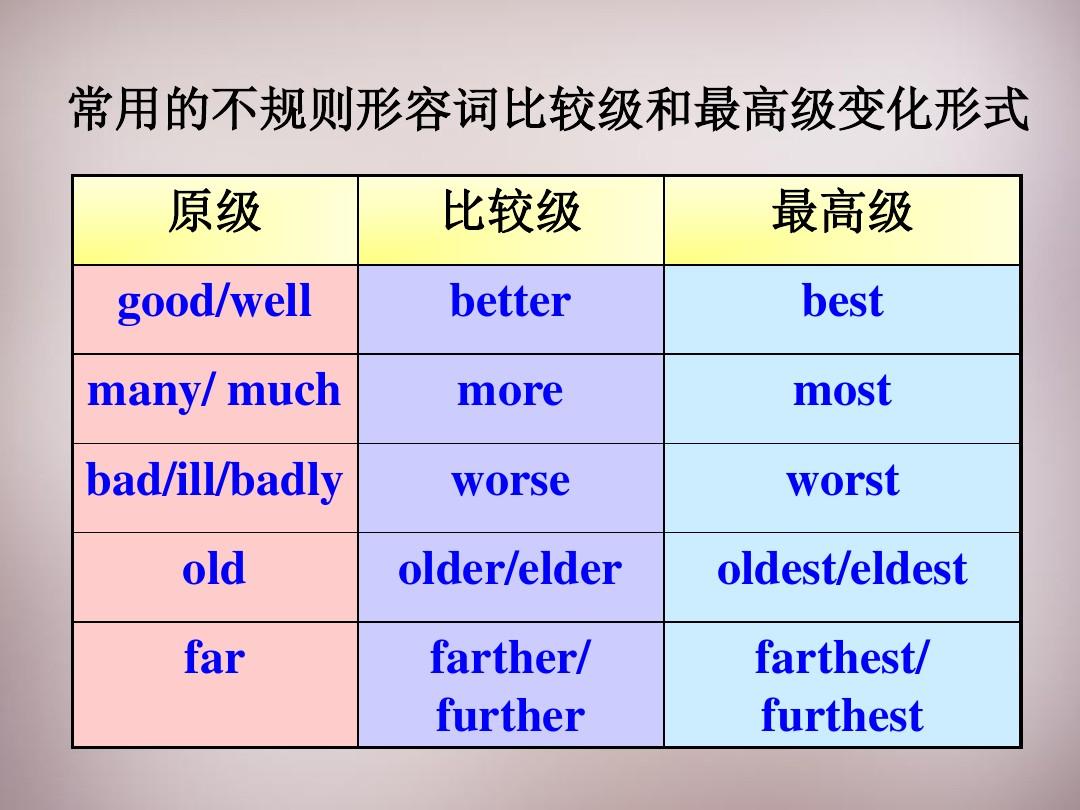 常用的不规则形容词比较级和最高级变化形式

| 原级 | 比较级 | 最高级 |
|---|---|---|
| good/well | better | best |
| many/ much | more | most |
| bad/ill/badly | worse | worst |
| old | older/elder | oldest/eldest |
| far | farther/ further | farthest/ furthest |